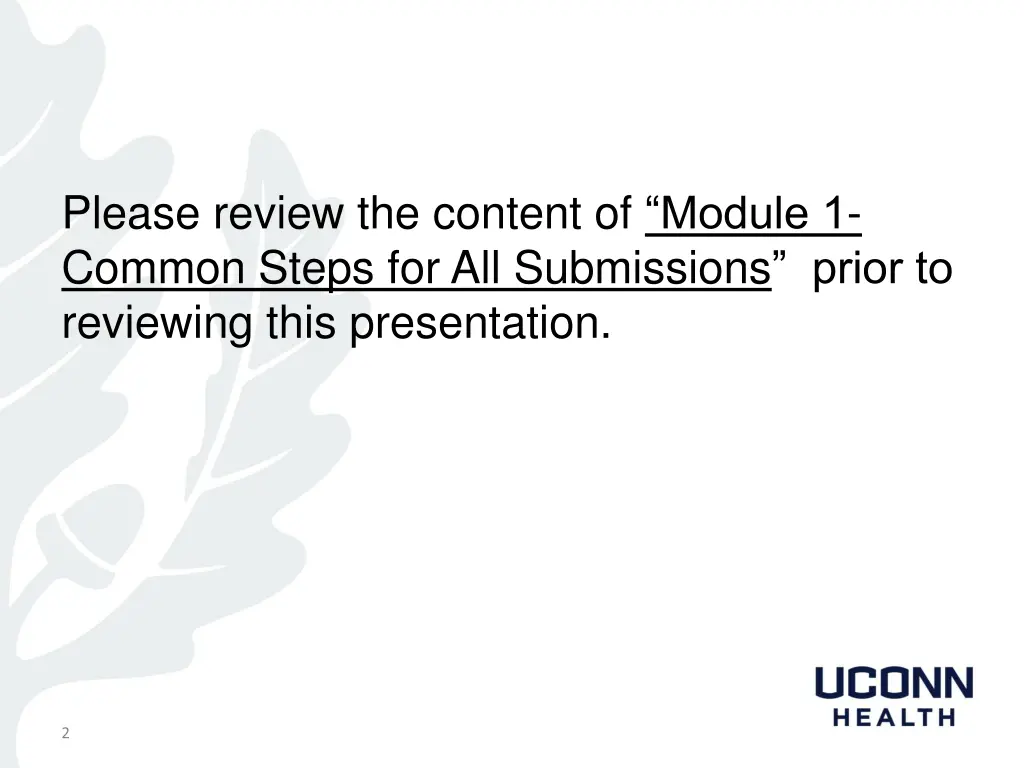 Please review the content of “Module 1- Common Steps for All Submissions” prior to reviewing this presentation.

UCONN
HEALTH

2